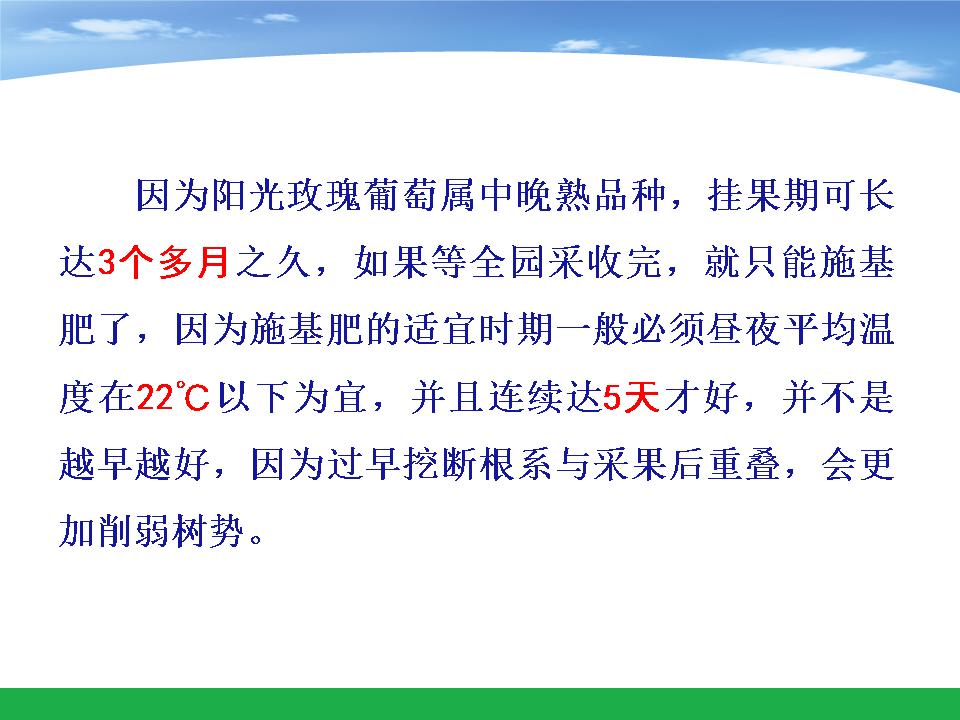 因为阳光玫瑰葡萄属中晚熟品种，挂果期可长达3个多月之久，如果等全园采收完，就只能施基肥了，因为施基肥的适宜时期一般必须昼夜平均温度在22℃以下为宜，并且连续达5天才好，并不是越早越好，因为过早挖断根系与采果后重叠，会更加削弱树势。